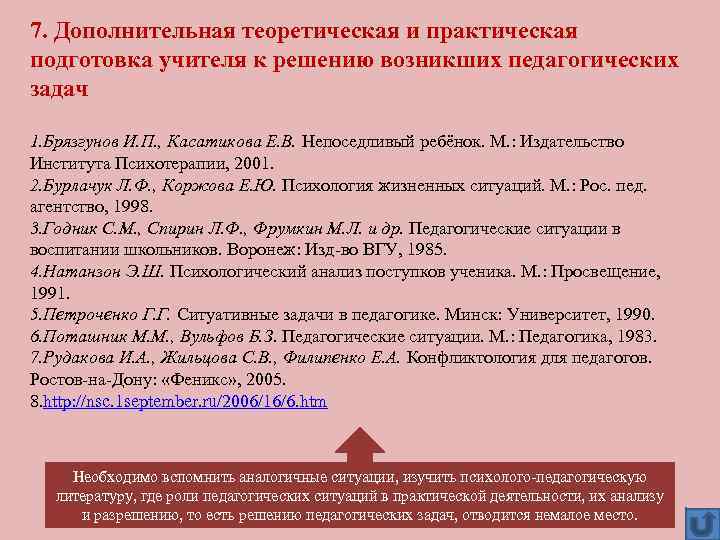 7. Дополнительная теоретическая и практическая подготовка учителя к решению возникших педагогических задач

1.Брязгунов И.П., Касатикова Е.В. Непоседливый ребёнок. М.: Издательство Института Психотерапии, 2001.
2.Бурлачук Л.Ф., Коржова Е.Ю. Психология жизненных ситуаций. М.: Рос. пед. агентство, 1998.
3.Годник С.М., Спирин Л.Ф., Фрумкин М.Л. и др. Педагогические ситуации в воспитании школьников. Воронеж: Изд-во ВГУ, 1985.
4.Натанзон Э.Ш. Психологический анализ поступков ученика. М.: Просвещение, 1991.
5.Петроченко Г.Г. Ситуативные задачи в педагогике. Минск: Университет, 1990.
6.Поташник М.М., Вульфов Б.З. Педагогические ситуации. М.: Педагогика, 1983.
7.Рудакова И.А., Жильцова С.В., Филипенко Е.А. Конфликтология для педагогов. Ростов-на-Дону: «Феникс», 2005.
8.http://nsc.1september.ru/2006/16/6.htm

Необходимо вспомнить аналогичные ситуации, изучить психолого-педагогическую литературу, где роли педагогических ситуаций в практической деятельности, их анализу и разрешению, то есть решению педагогических задач, отводится немалое место.